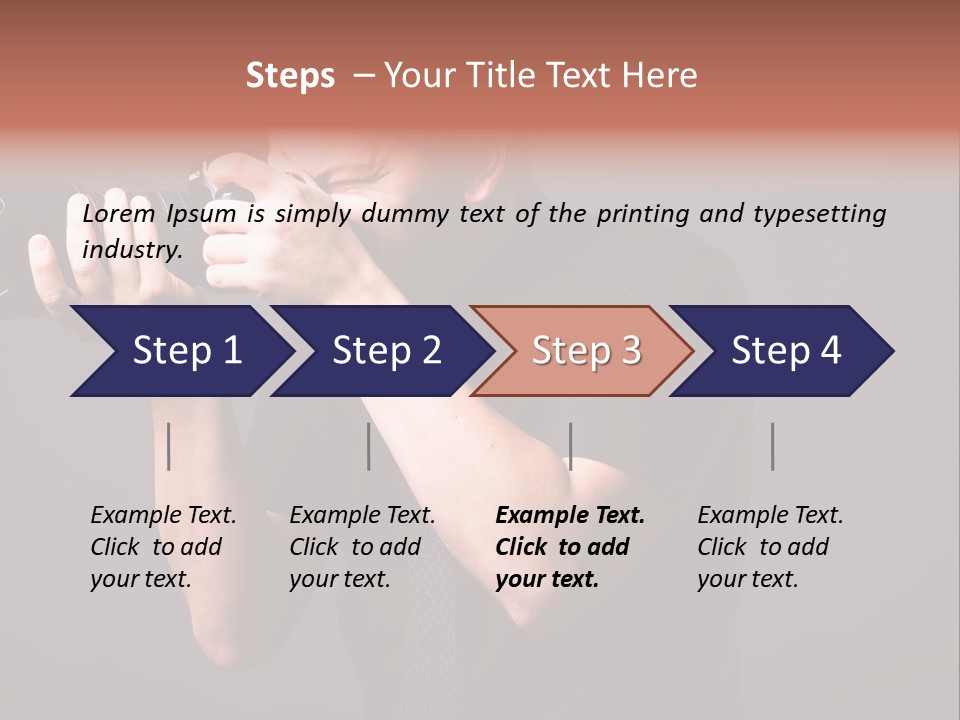 Steps – Your Title Text Here

Lorem Ipsum is simply dummy text of the printing and typesetting industry.

Step 1

Step 2

Step 3

Step 4

Example Text. Click to add your text.

Example Text. Click to add your text.

Example Text. Click to add your text.

Example Text. Click to add your text.